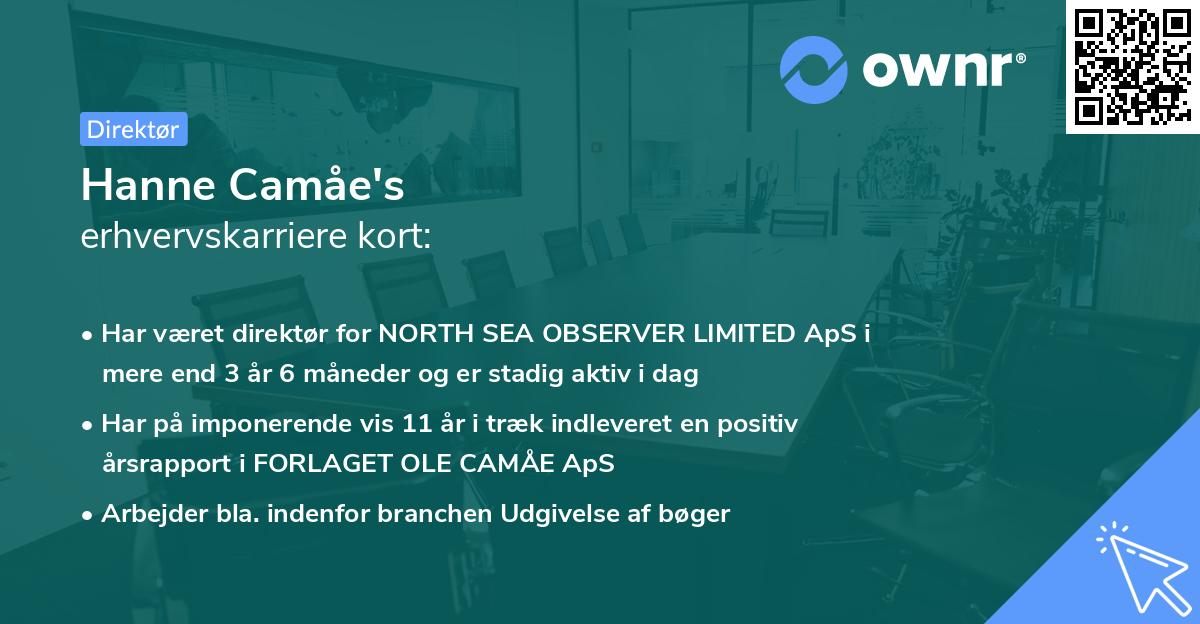 ownr®

Direktør

Hanne Camåe's
erhvervskarriere kort:

• Har været direktør for NORTH SEA OBSERVER LIMITED ApS i mere end 3 år 6 måneder og er stadig aktiv i dag

• Har på imponerende vis 11 år i træk indleveret en positiv årsrapport i FORLAGET OLE CAMÅE ApS

• Arbejder bla. indenfor branchen Udgivelse af bøger